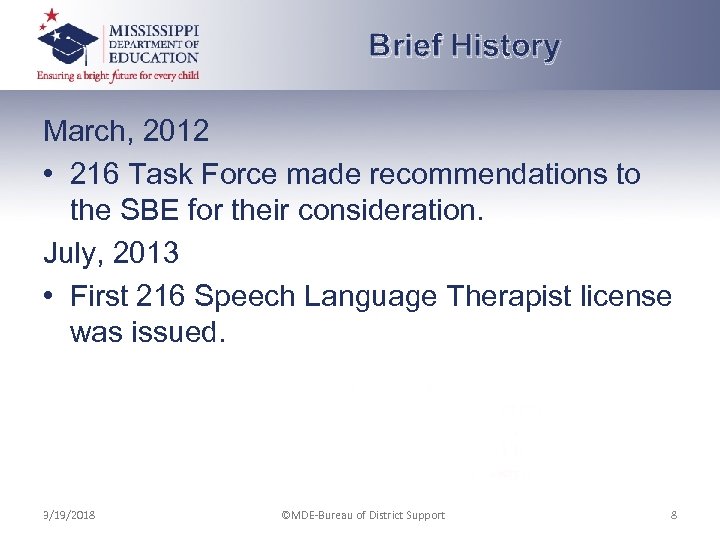 MISSISSIPPI
DEPARTMENT OF
EDUCATION
Ensuring a bright future for every child

Brief History

March, 2012

• 216 Task Force made recommendations to the SBE for their consideration.

July, 2013

• First 216 Speech Language Therapist license was issued.

3/19/2018

©MDE-Bureau of District Support

8